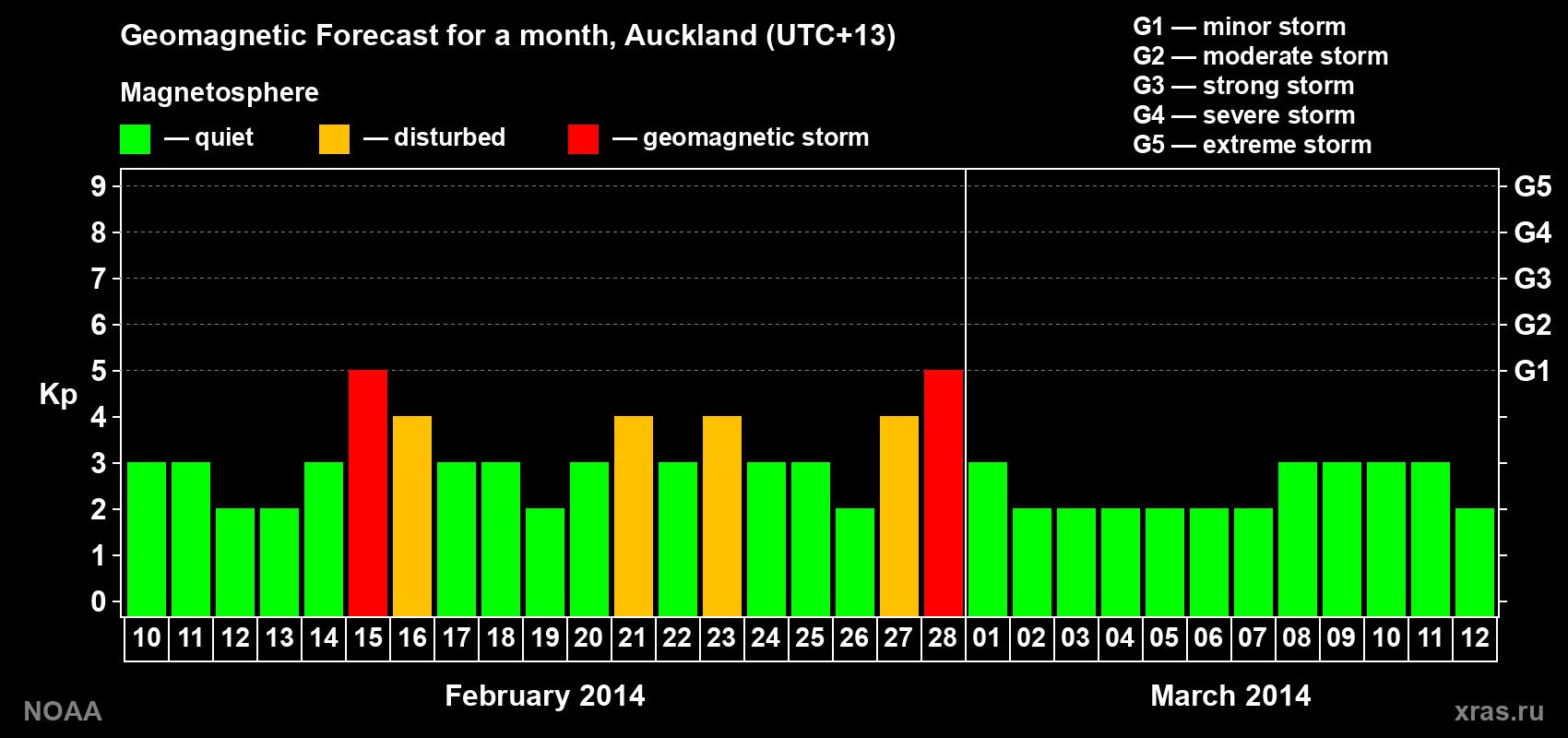 Geomagnetic Forecast for a month, Auckland (UTC+13)

Magnetosphere

— quiet — disturbed — geomagnetic storm

G1 — minor storm
G2 — moderate storm
G3 — strong storm
G4 — severe storm
G5 — extreme storm

Kp

9
8
7
6
5
4
3
2
1
0

G5
G4
G3
G2
G1

10 11 12 13 14 15 16 17 18 19 20 21 22 23 24 25 26 27 28 01 02 03 04 05 06 07 08 09 10 11 12

February 2014

March 2014

NOAA

xras.ru